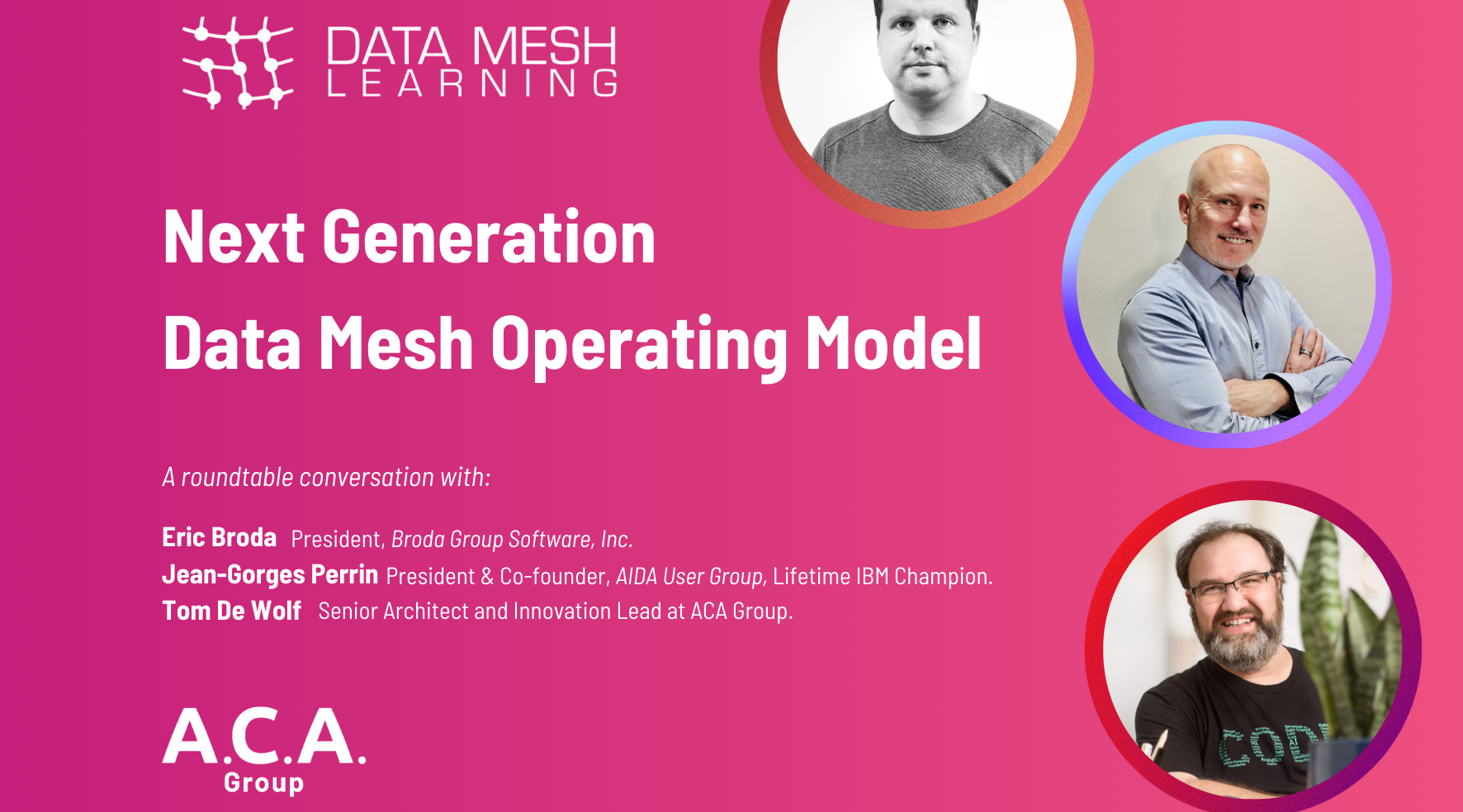 DATA MESH
LEARNING

Next Generation
Data Mesh Operating Model

A roundtable conversation with:

Eric Broda President, Broda Group Software, Inc.
Jean-Gorges Perrin President & Co-founder, AIDA User Group, Lifetime IBM Champion.
Tom De Wolf Senior Architect and Innovation Lead at ACA Group.

A.C.A.
Group